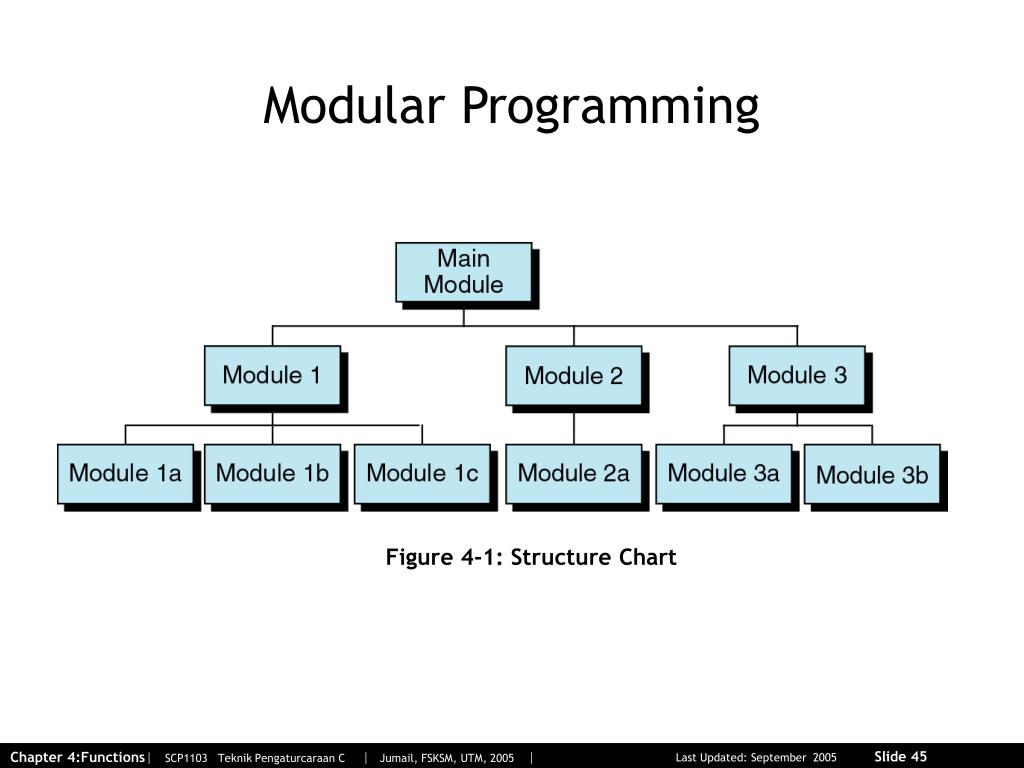 Modular Programming

Main Module

Module 1

Module 2

Module 3

Module 1a

Module 1b

Module 1c

Module 2a

Module 3a

Module 3b

Figure 4-1: Structure Chart

Chapter 4:Functions| SCP1103 Teknik Pengaturcaraan C | Jumail, FSKSM, UTM, 2005 | Last Updated: September 2005 Slide 45